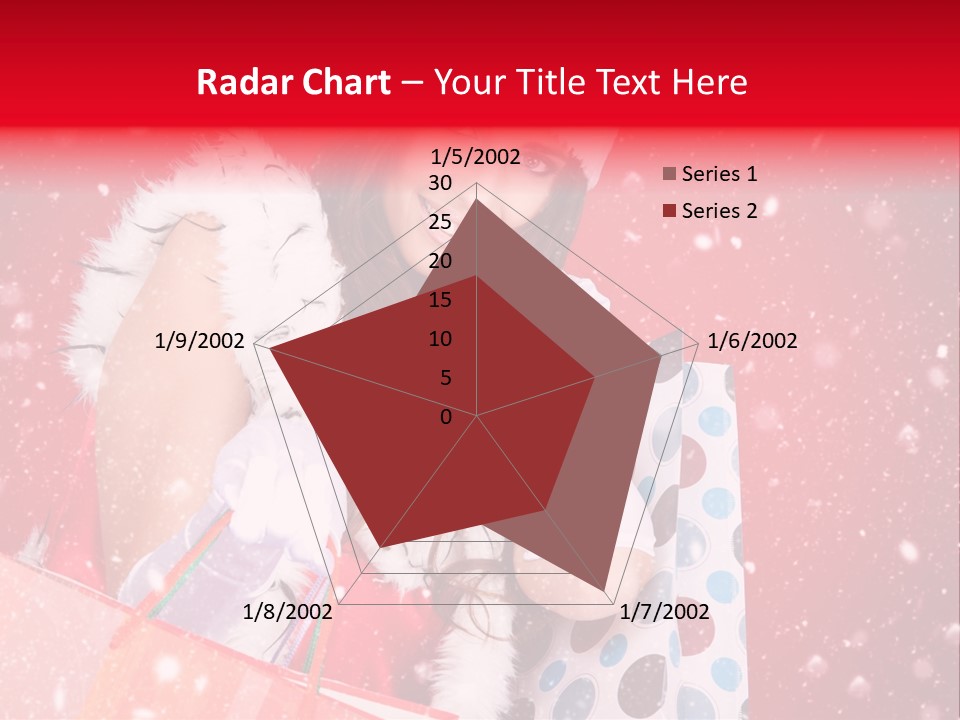 Radar Chart – Your Title Text Here

1/5/2002

30
25
20
15
10
5
0

1/6/2002

1/7/2002

1/8/2002

1/9/2002

Series 1
Series 2